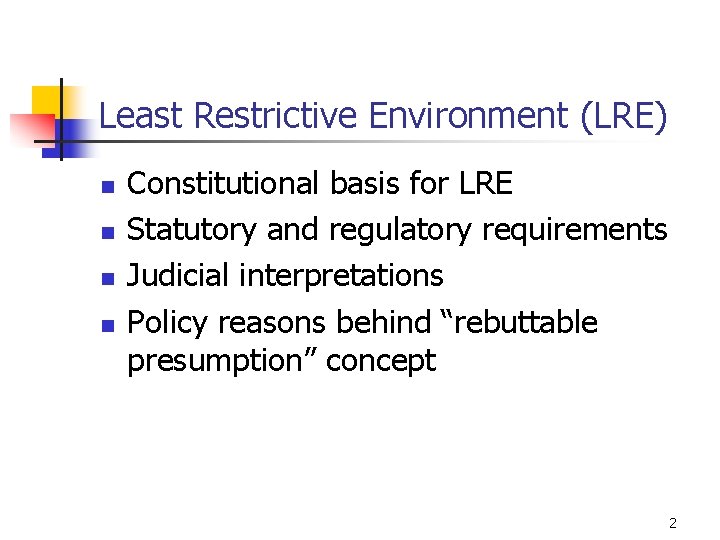 Least Restrictive Environment (LRE)

- Constitutional basis for LRE
- Statutory and regulatory requirements
- Judicial interpretations
- Policy reasons behind “rebuttable presumption” concept

2